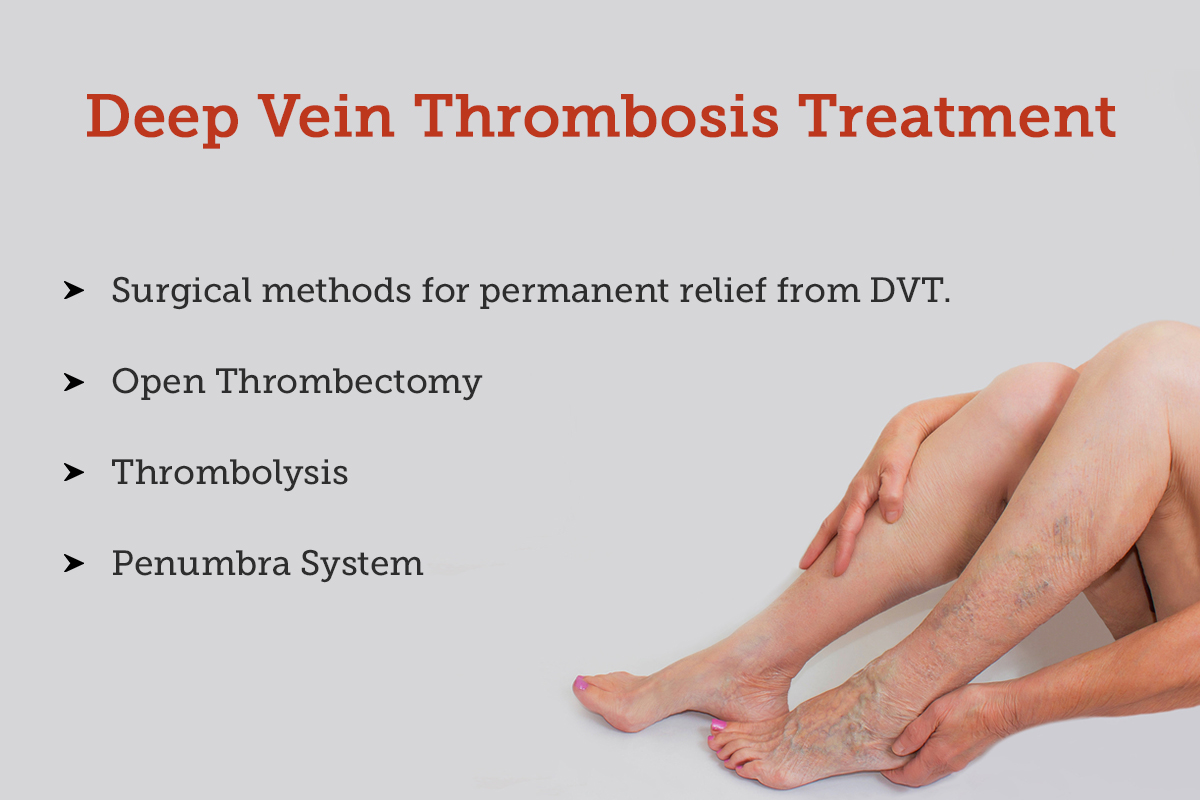 Deep Vein Thrombosis Treatment

➤ Surgical methods for permanent relief from DVT.

➤ Open Thrombectomy

➤ Thrombolysis

➤ Penumbra System